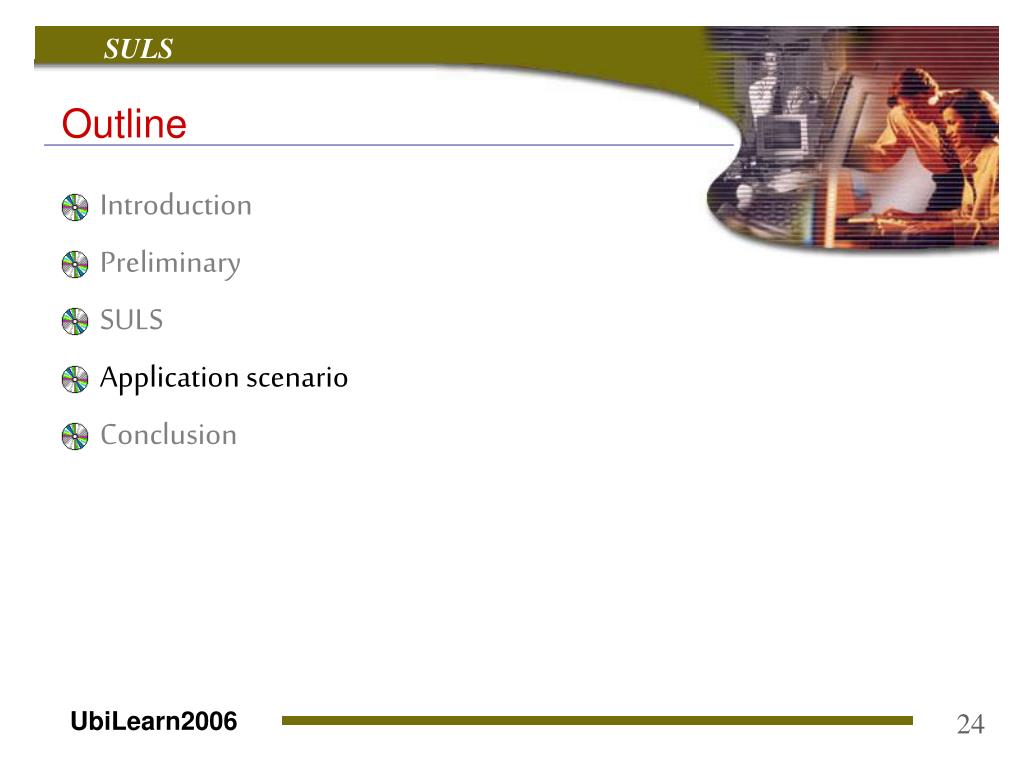 SULS

Outline

Introduction

Preliminary

SULS

Application scenario

Conclusion

UbiLearn2006

24